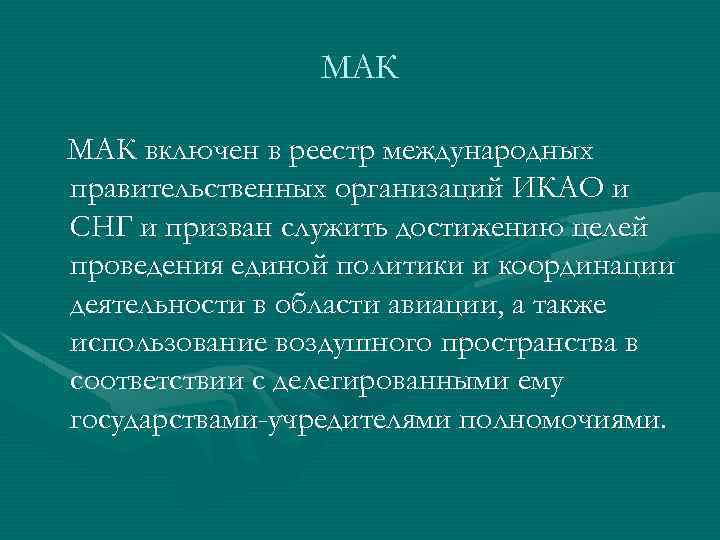 МАК

МАК включен в реестр международных правительственных организаций ИКАО и СНГ и призван служить достижению целей проведения единой политики и координации деятельности в области авиации, а также использование воздушного пространства в соответствии с делегированными ему государствами-учредителями полномочиями.